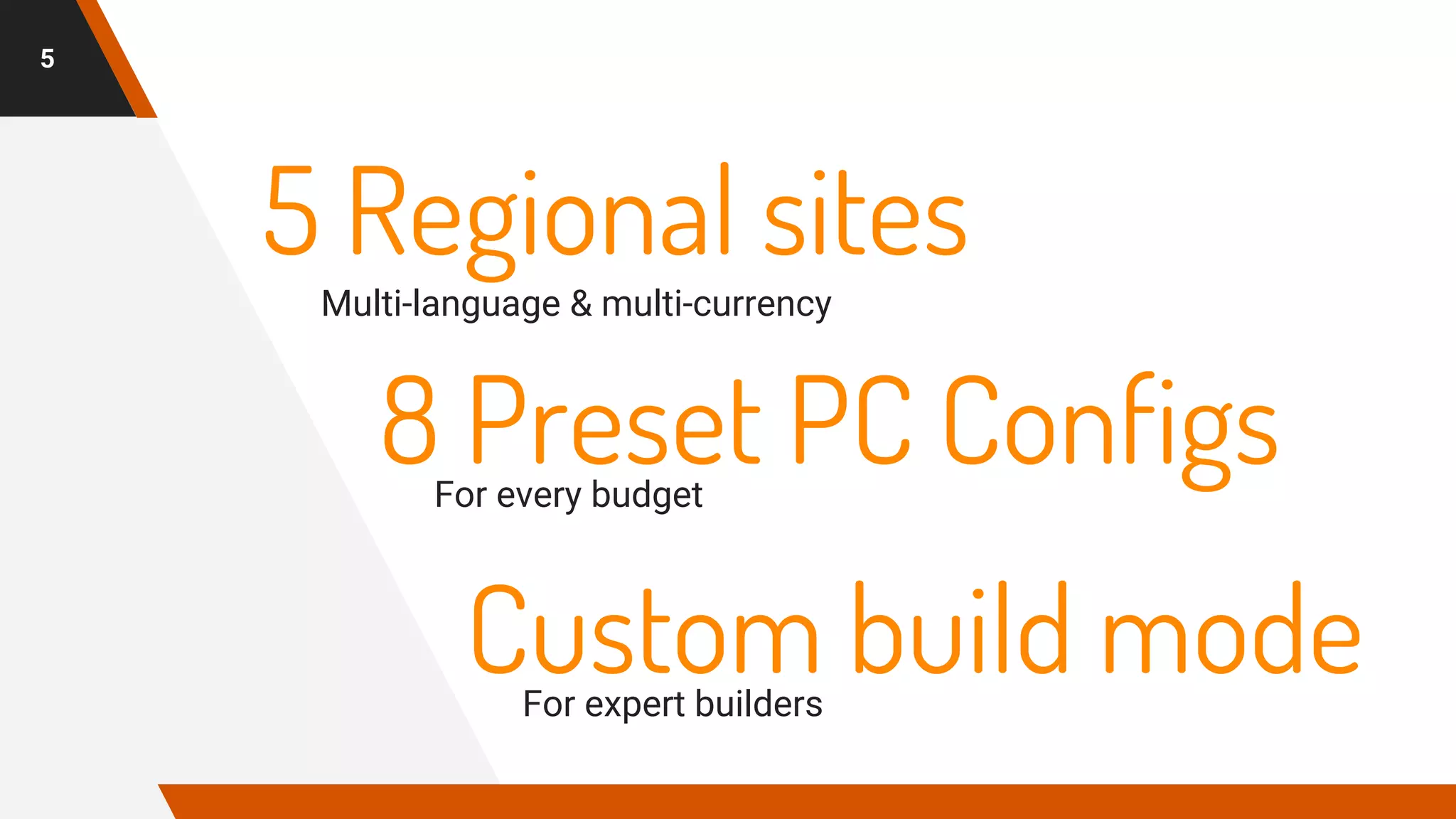 5

5 Regional sites

Multi-language & multi-currency

8 Preset PC Configs

For every budget

Custom build mode

For expert builders